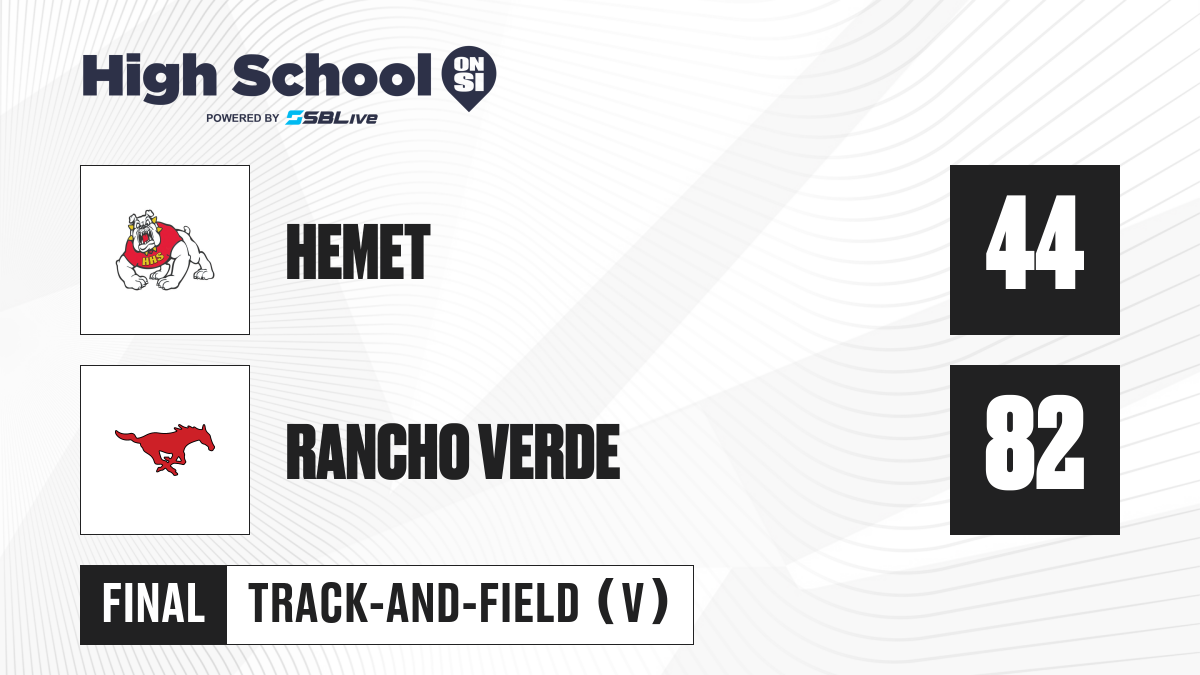 High School ON SI
POWERED BY SBLive

HHS

HEMET

44

RANCHO VERDE

82

FINAL

TRACK-AND-FIELD (V)